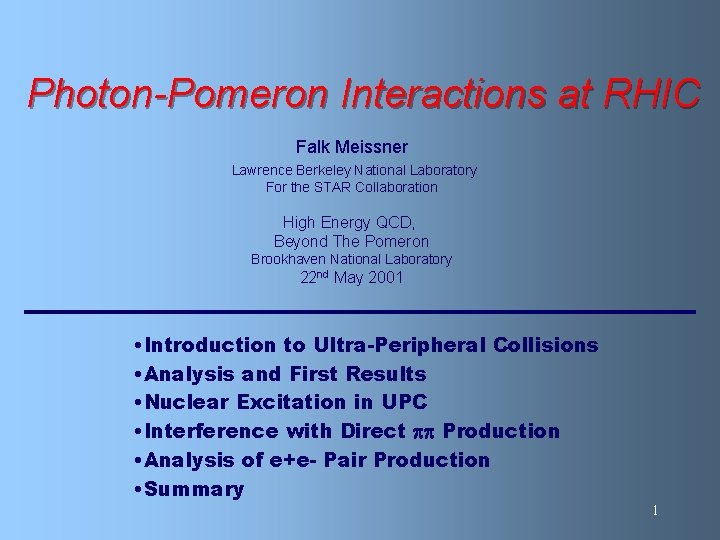 Photon-Pomeron Interactions at RHIC

Falk Meissner

Lawrence Berkeley National Laboratory
For the STAR Collaboration

High Energy QCD,
Beyond The Pomeron
Brookhaven National Laboratory
22$^{nd}$ May 2001

•Introduction to Ultra-Peripheral Collisions
•Analysis and First Results
•Nuclear Excitation in UPC
•Interference with Direct $\pi\pi$ Production
•Analysis of e+e- Pair Production
•Summary

1